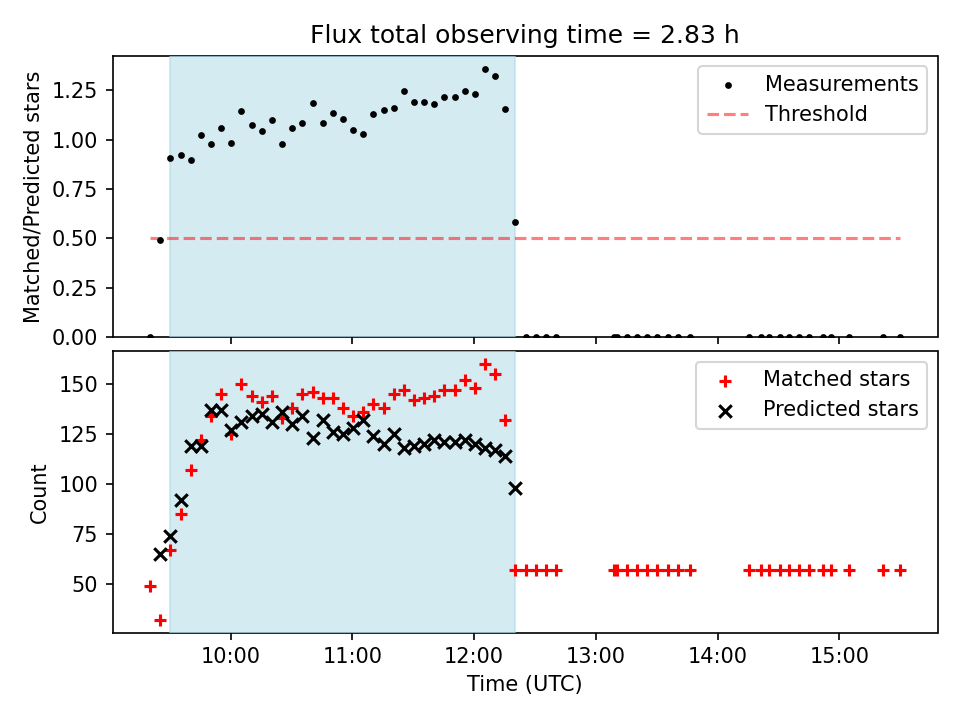 Flux total observing time = 2.83 h

Matched/Predicted stars

1.25
1.00
0.75
0.50
0.25
0.00

Measurements
Threshold

Count

150
125
100
75
50

Matched stars
Predicted stars

10:00
11:00
12:00
13:00
14:00
15:00

Time (UTC)